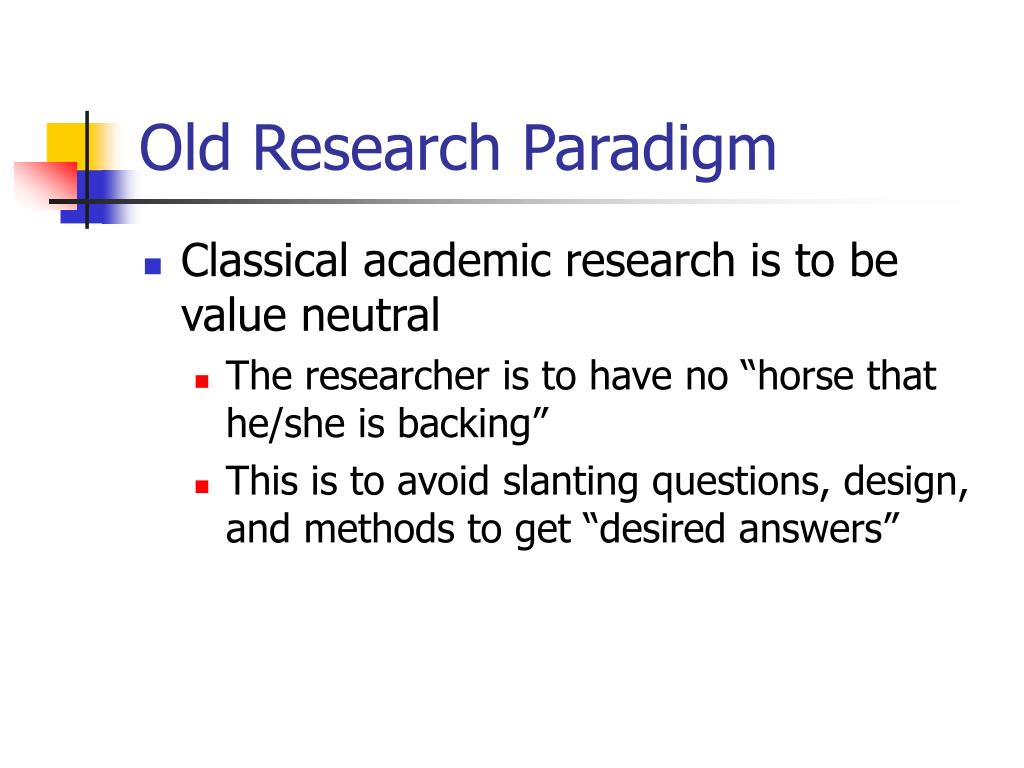 Old Research Paradigm

- Classical academic research is to be value neutral
  - The researcher is to have no “horse that he/she is backing”
  - This is to avoid slanting questions, design, and methods to get “desired answers”